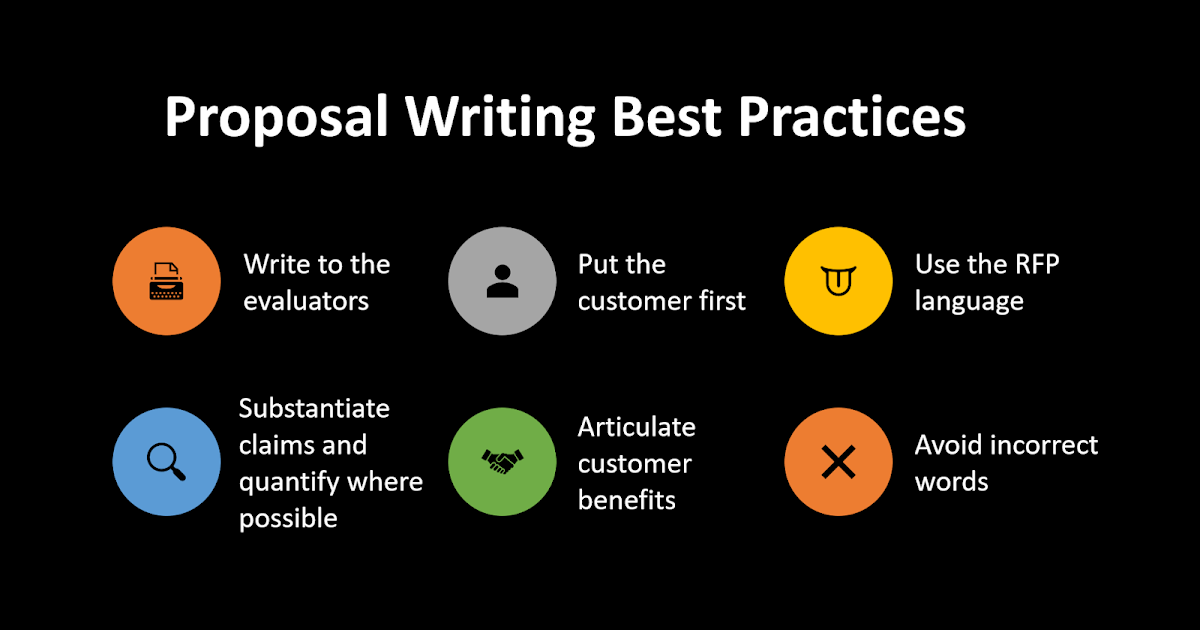 Proposal Writing Best Practices

Write to the evaluators

Put the customer first

Use the RFP language

Substantiate claims and quantify where possible

Articulate customer benefits

Avoid incorrect words